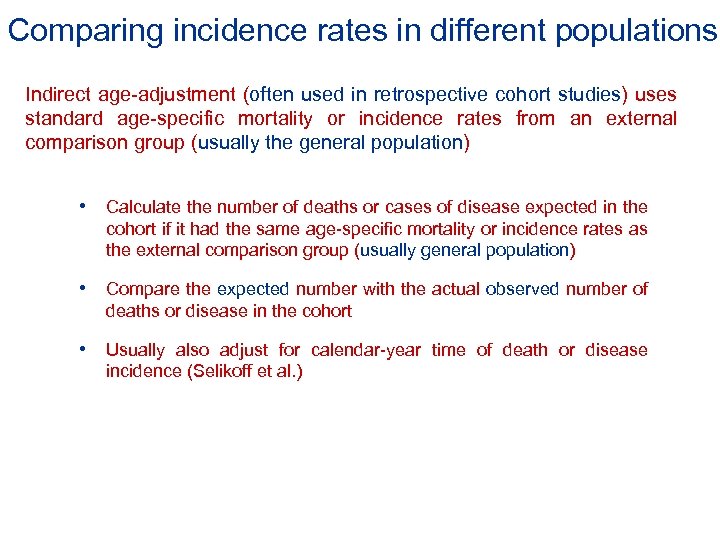 Comparing incidence rates in different populations

Indirect age-adjustment (often used in retrospective cohort studies) uses standard age-specific mortality or incidence rates from an external comparison group (usually the general population)

• Calculate the number of deaths or cases of disease expected in the cohort if it had the same age-specific mortality or incidence rates as the external comparison group (usually general population)

• Compare the expected number with the actual observed number of deaths or disease in the cohort

• Usually also adjust for calendar-year time of death or disease incidence (Selikoff et al.)